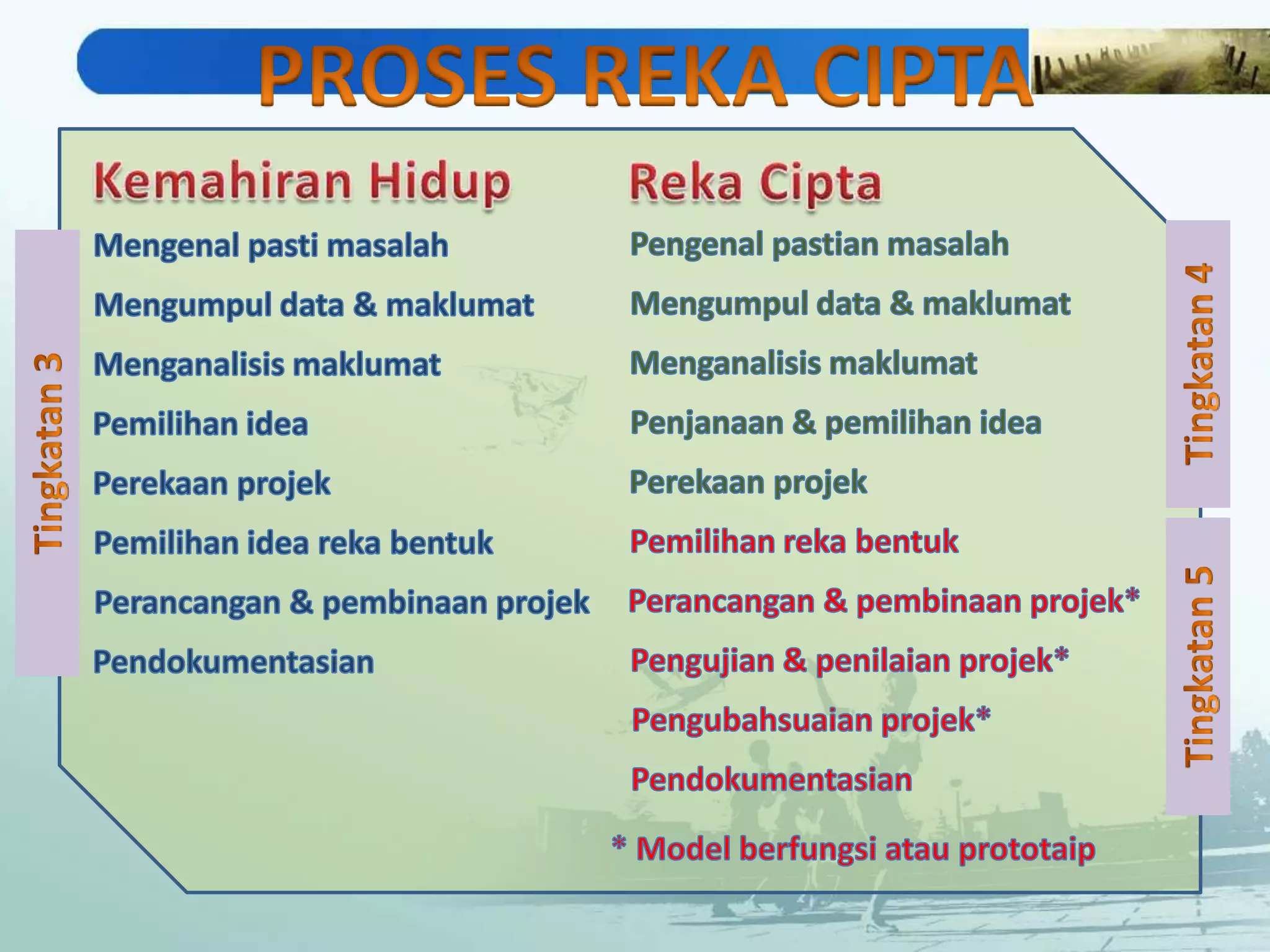 PROSES REKA CIPTA

Tingkatan 3

Kemahiran Hidup

Mengenal pasti masalah

Mengumpul data & maklumat

Menganalisis maklumat

Pemilihan idea

Perekaan projek

Pemilihan idea reka bentuk

Perancangan & pembinaan projek

Pendokumentasian

Reka Cipta

Pengenal pastian masalah

Mengumpul data & maklumat

Menganalisis maklumat

Penjanaan & pemilihan idea

Perekaan projek

Pemilihan reka bentuk

Perancangan & pembinaan projek*

Pengujian & penilaian projek*

Pengubahsuaian projek*

Pendokumentasian

* Model berfungsi atau prototaip

Tingkatan 4

Tingkatan 5